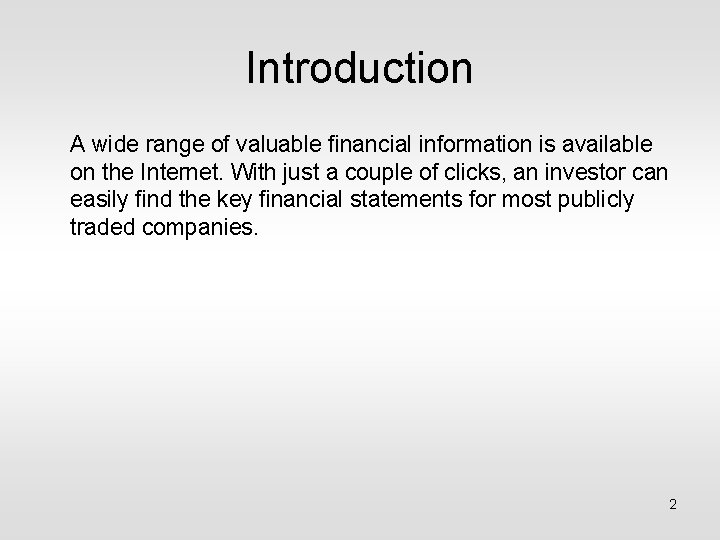 Introduction

A wide range of valuable financial information is available on the Internet. With just a couple of clicks, an investor can easily find the key financial statements for most publicly traded companies.

2